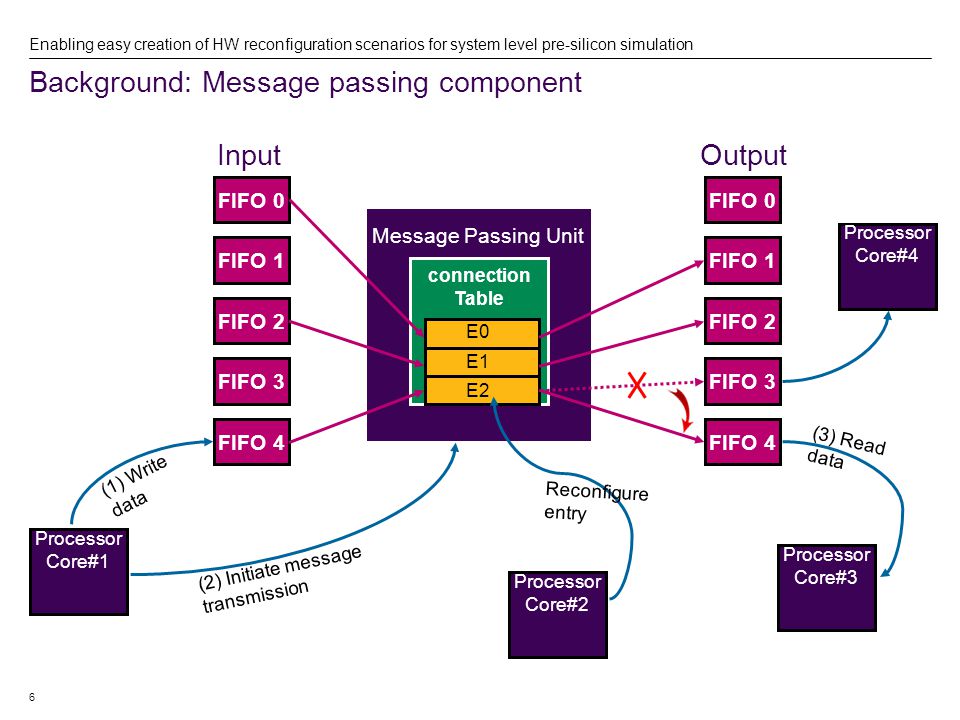 Enabling easy creation of HW reconfiguration scenarios for system level pre-silicon simulation

Background: Message passing component

Input

FIFO 0

FIFO 1

FIFO 2

FIFO 3

FIFO 4

Message Passing Unit

connection Table

E0

E1

E2

Output

FIFO 0

FIFO 1

FIFO 2

FIFO 3

FIFO 4

Processor Core#4

(1) Write data

Processor Core#1

(2) Initiate message transmission

Reconfigure entry

Processor Core#2

(3) Read data

Processor Core#3

6